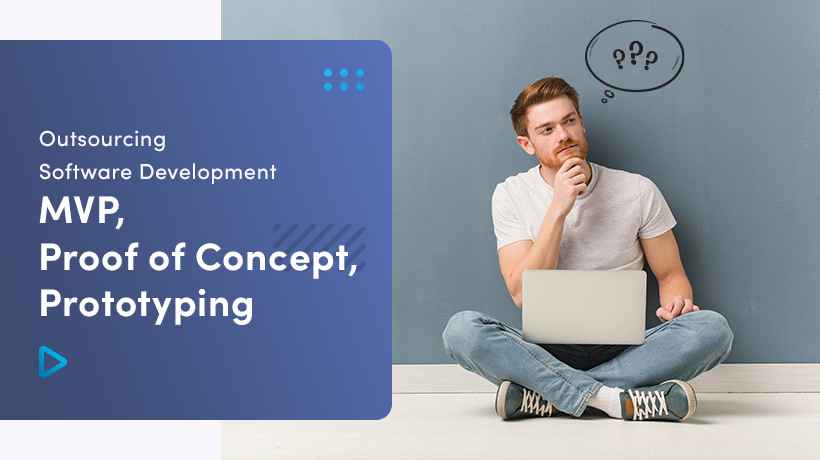 Outsourcing
Software Development
MVP,
Proof of Concept,
Prototyping

???